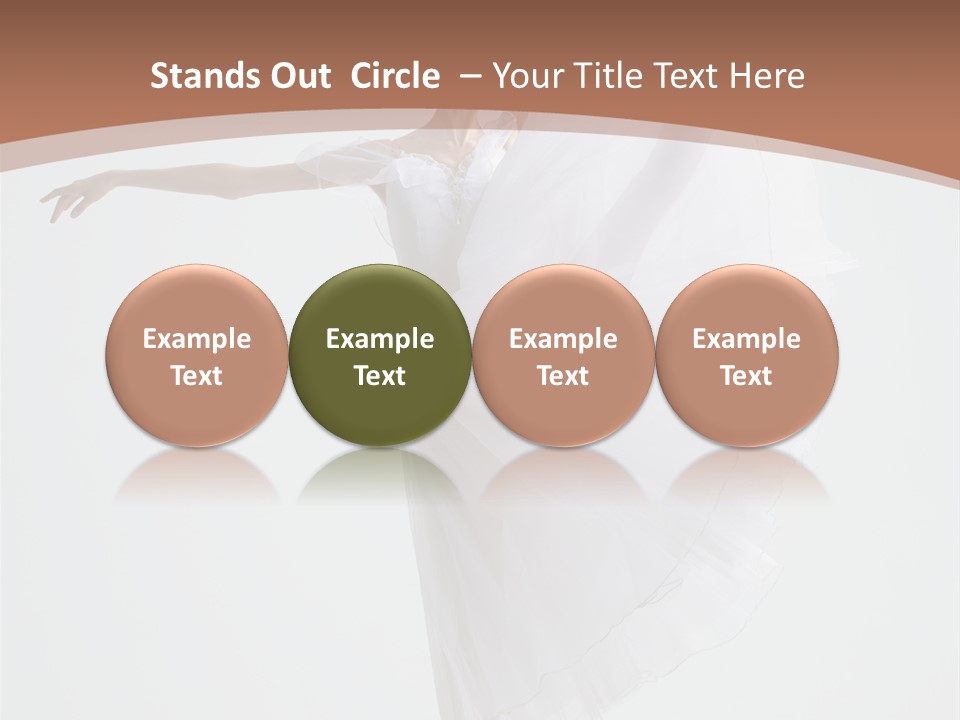 Stands Out Circle – Your Title Text Here

Example Text

Example Text

Example Text

Example Text